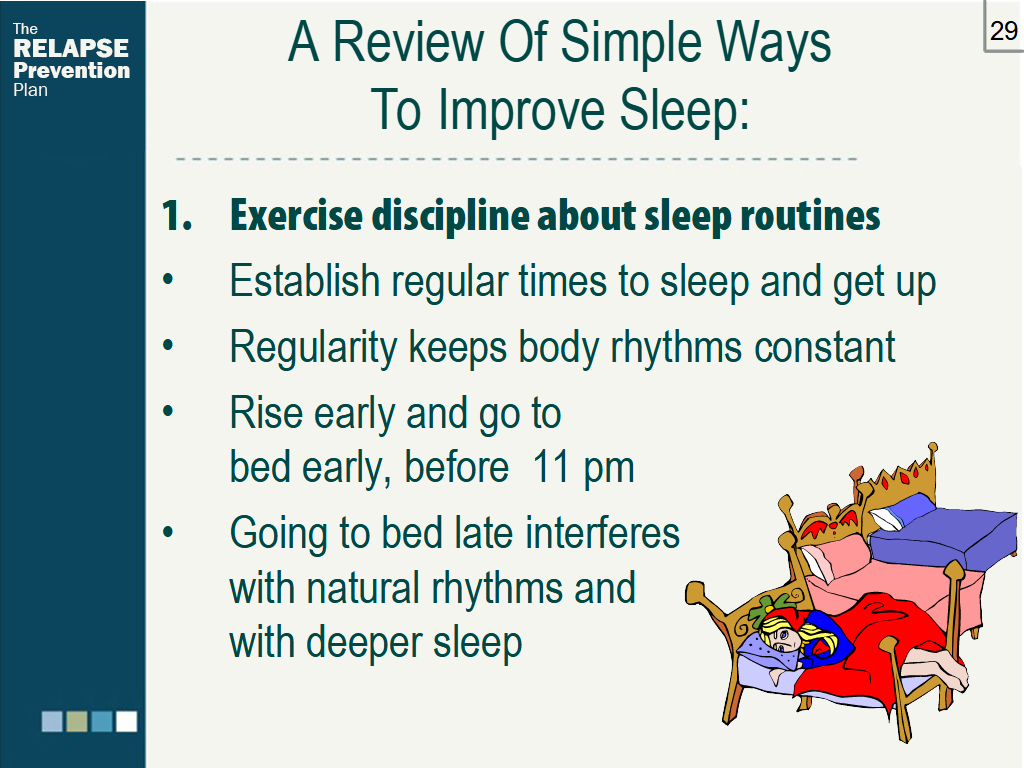 The
RELAPSE
Prevention
Plan

29

A Review Of Simple Ways To Improve Sleep:

1. Exercise discipline about sleep routines

• Establish regular times to sleep and get up

• Regularity keeps body rhythms constant

• Rise early and go to bed early, before 11 pm

• Going to bed late interferes with natural rhythms and with deeper sleep